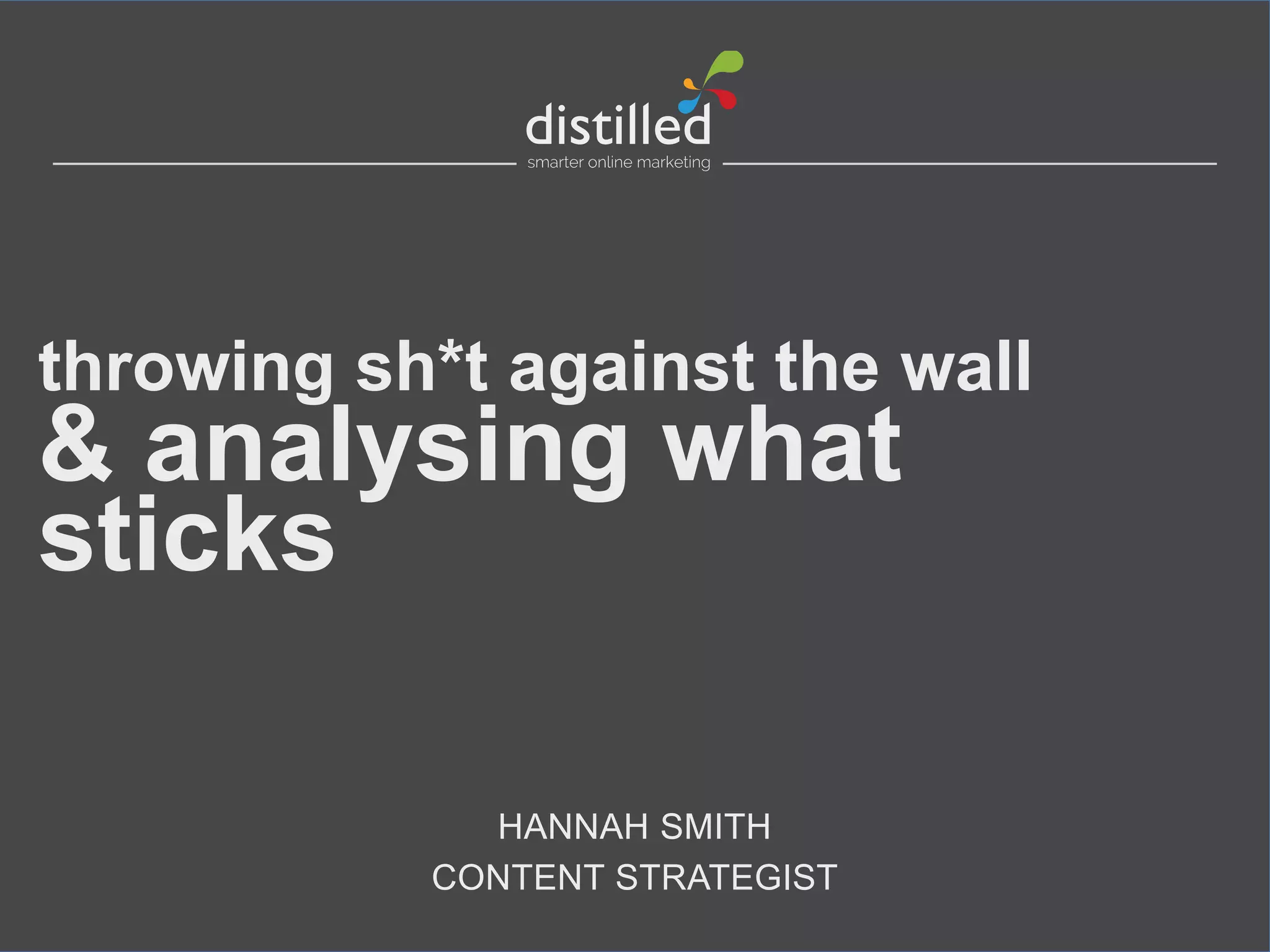 distilled
smarter online marketing

throwing sh*t against the wall
& analysing what sticks

HANNAH SMITH
CONTENT STRATEGIST